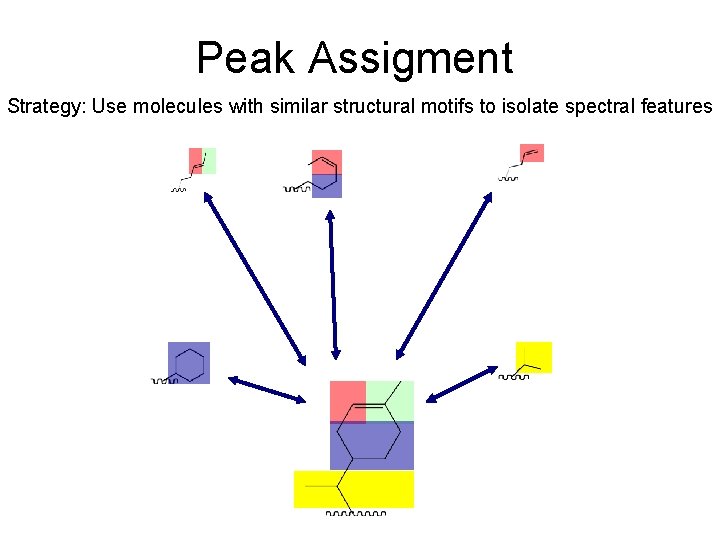 Peak Assigment

Strategy: Use molecules with similar structural motifs to isolate spectral features